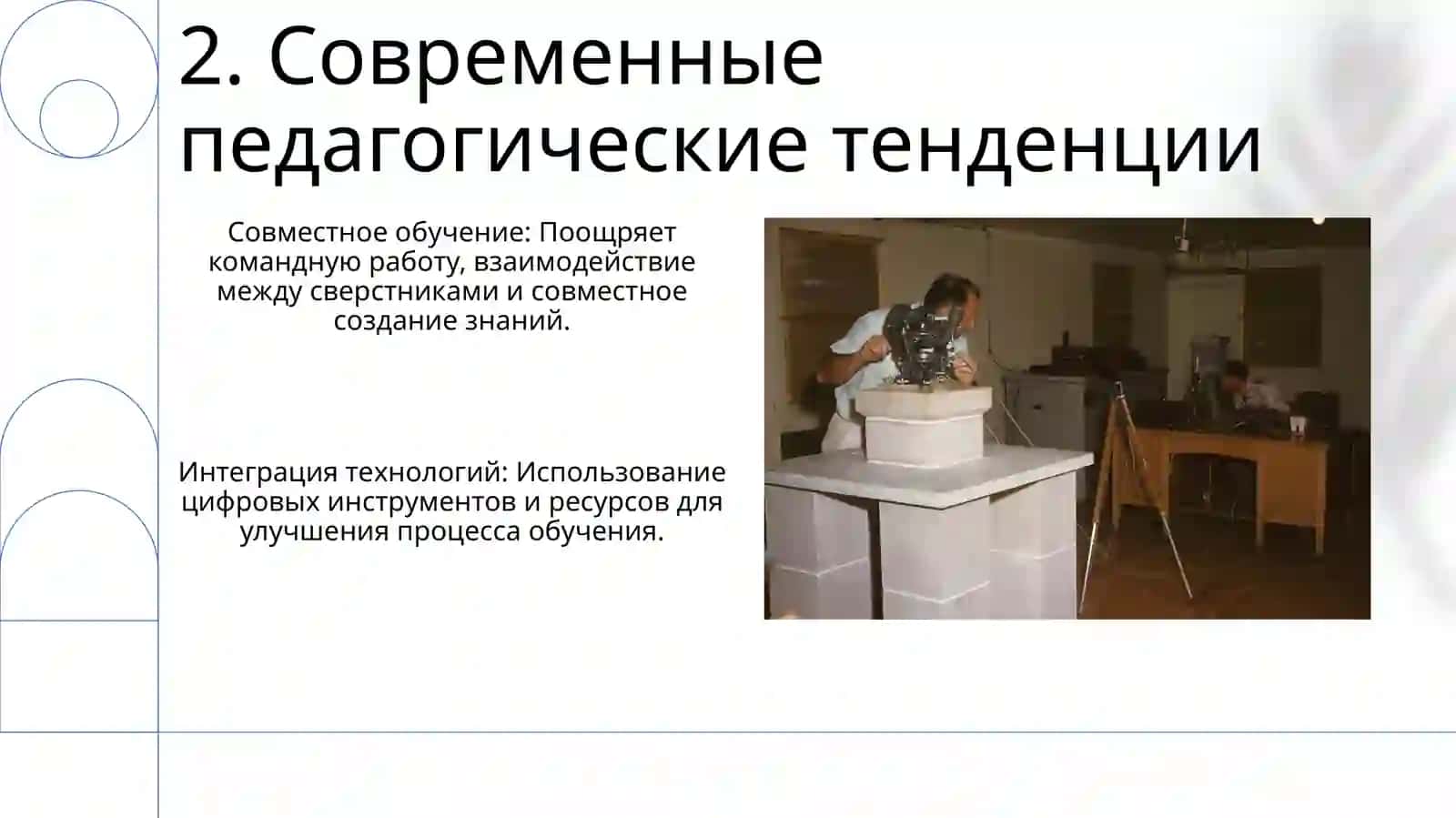 2. Современные педагогические тенденции

Совместное обучение: Поощряет командную работу, взаимодействие между сверстниками и совместное создание знаний.

Интеграция технологий: Использование цифровых инструментов и ресурсов для улучшения процесса обучения.